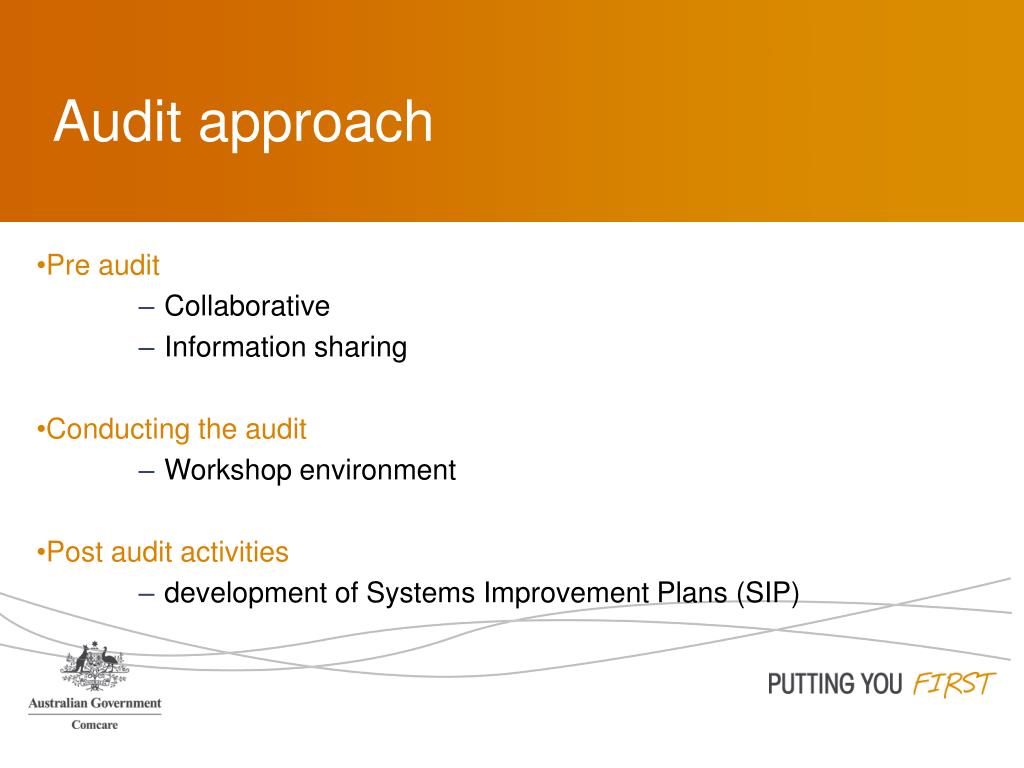 Audit approach

•Pre audit
– Collaborative
– Information sharing

•Conducting the audit
– Workshop environment

•Post audit activities
– development of Systems Improvement Plans (SIP)

Australian Government
Comcare

PUTTING YOU FIRST